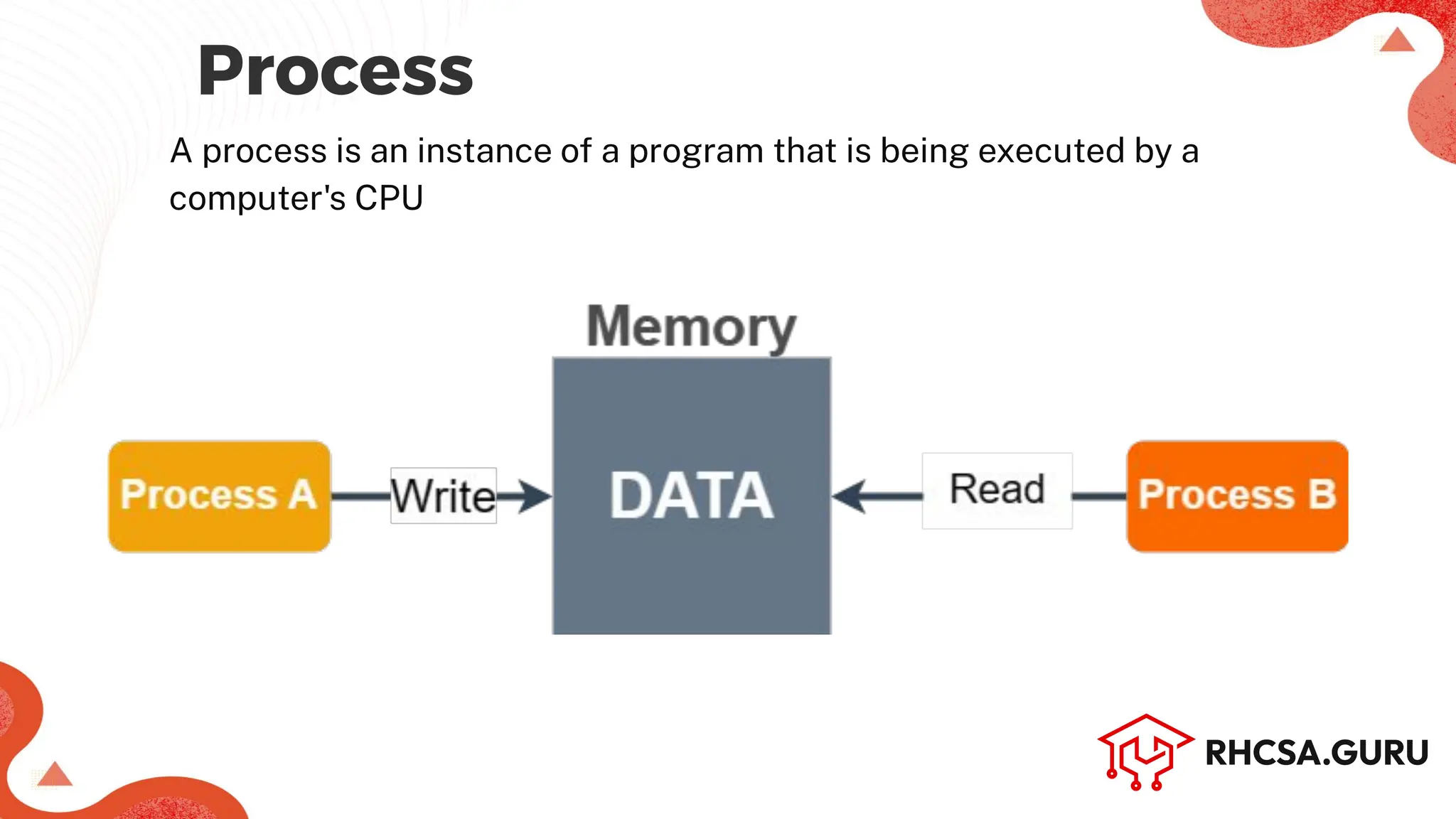 Process

A process is an instance of a program that is being executed by a computer's CPU

Memory

Process A

Write

DATA

Read

Process B

RHCSA.GURU